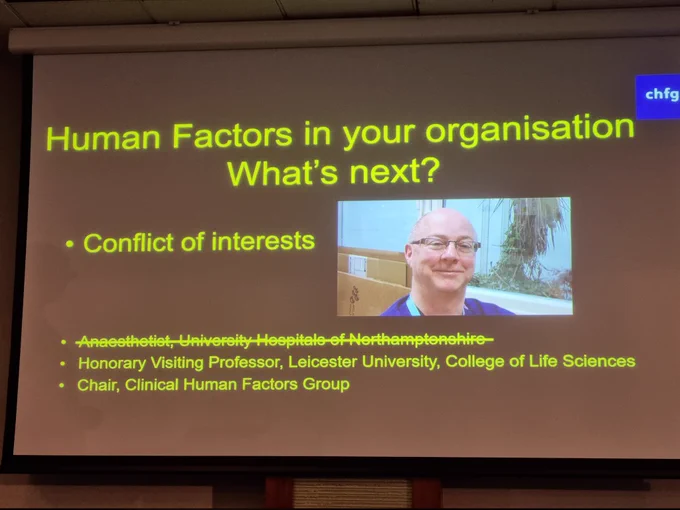 chfg

Human Factors in your organisation
What's next?

• Conflict of interests

• Anaesthetist, University Hospitals of Northamptonshire
• Honorary Visiting Professor, Leicester University, College of Life Sciences
• Chair, Clinical Human Factors Group